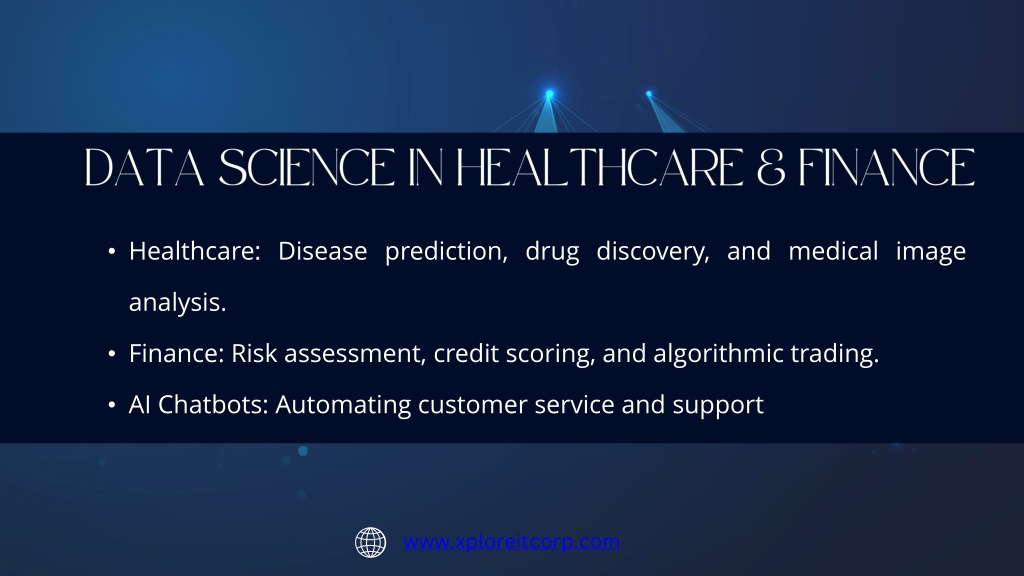 DATA SCIENCE IN HEALTHCARE & FINANCE

• Healthcare: Disease prediction, drug discovery, and medical image analysis.

• Finance: Risk assessment, credit scoring, and algorithmic trading.

• AI Chatbots: Automating customer service and support

www.xploreitcorp.com